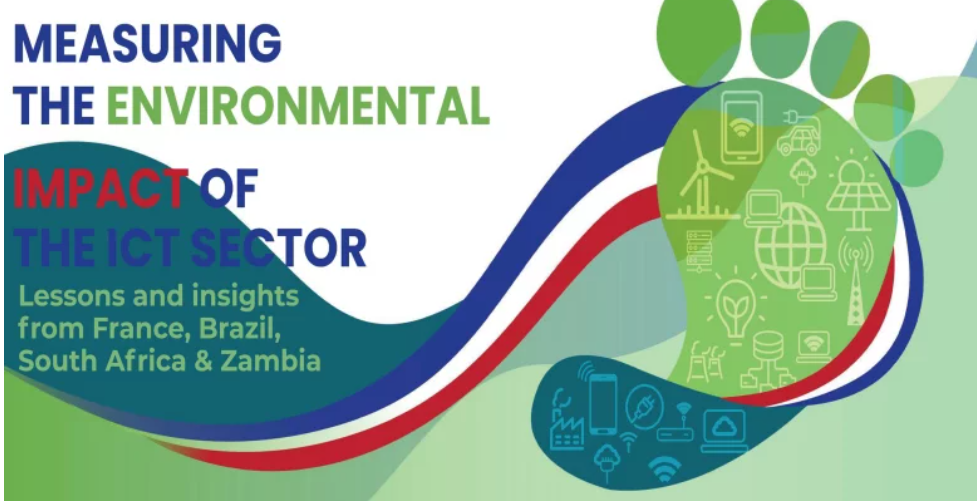 MEASURING THE ENVIRONMENTAL IMPACT OF THE ICT SECTOR

Lessons and insights from France, Brazil, South Africa & Zambia